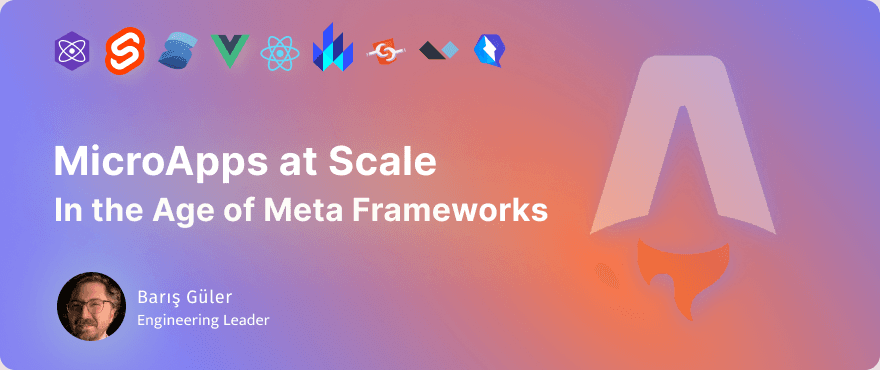 MicroApps at Scale
In the Age of Meta Frameworks

Barış Güler
Engineering Leader